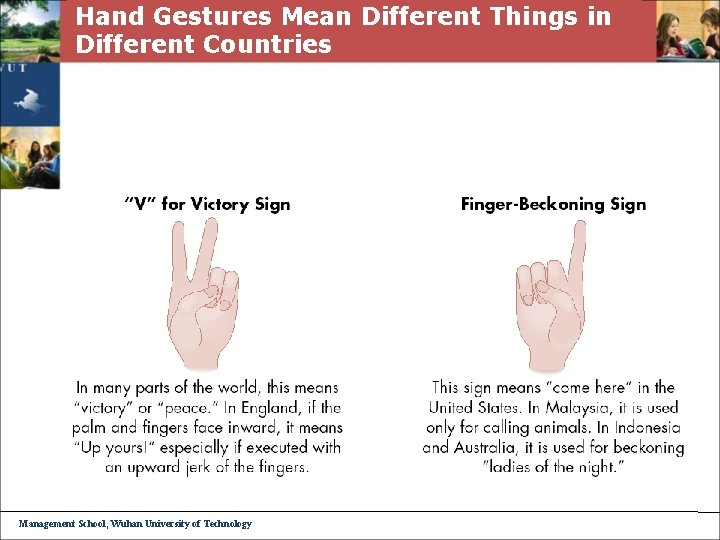 Hand Gestures Mean Different Things in Different Countries

WUT

"V" for Victory Sign

In many parts of the world, this means "victory" or "peace." In England, if the palm and fingers face inward, it means "Up yours!" especially if executed with an upward jerk of the fingers.

Finger-Beckoning Sign

This sign means "come here" in the United States. In Malaysia, it is used only for calling animals. In Indonesia and Australia, it is used for beckoning "ladies of the night."

Management School, Wuhan University of Technology